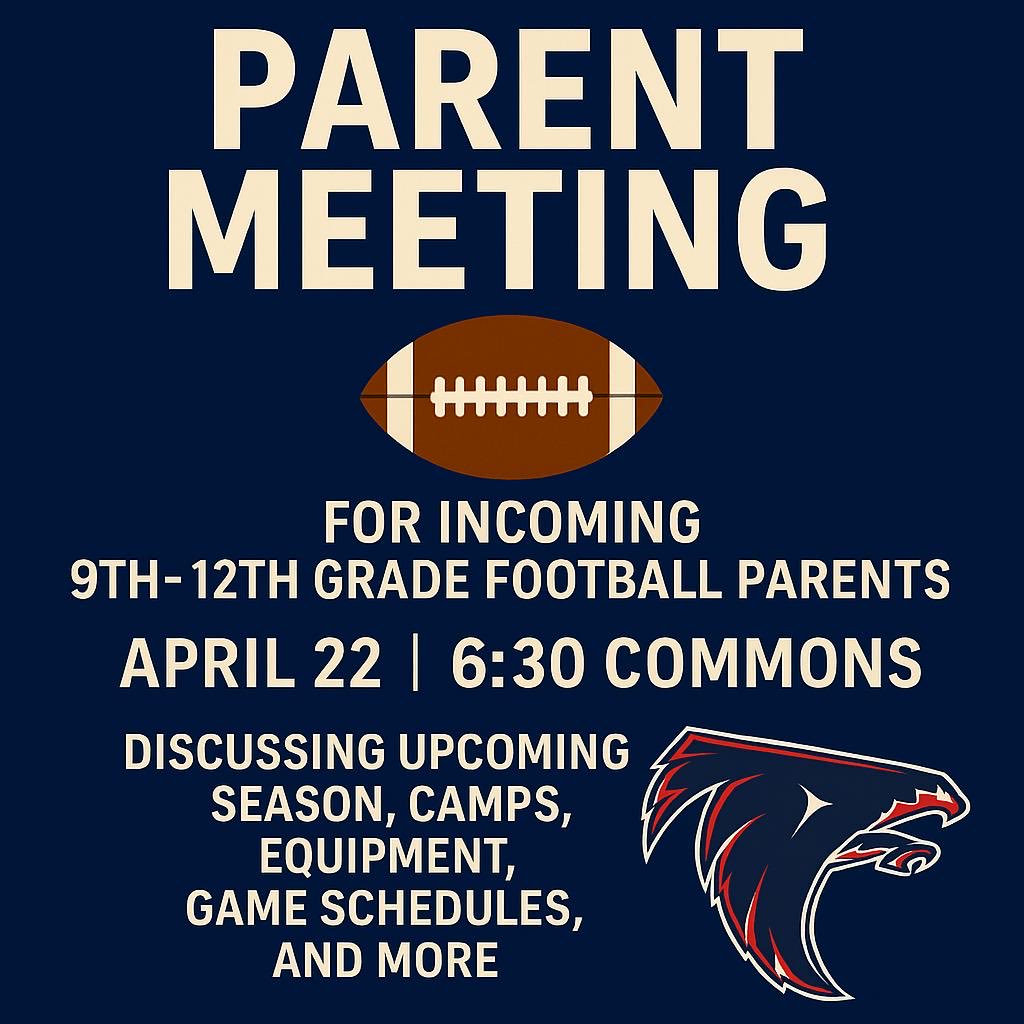 PARENT MEETING

FOR INCOMING
9TH-12TH GRADE FOOTBALL PARENTS

APRIL 22 | 6:30 COMMONS

DISCUSSING UPCOMING SEASON, CAMPS, EQUIPMENT, GAME SCHEDULES, AND MORE